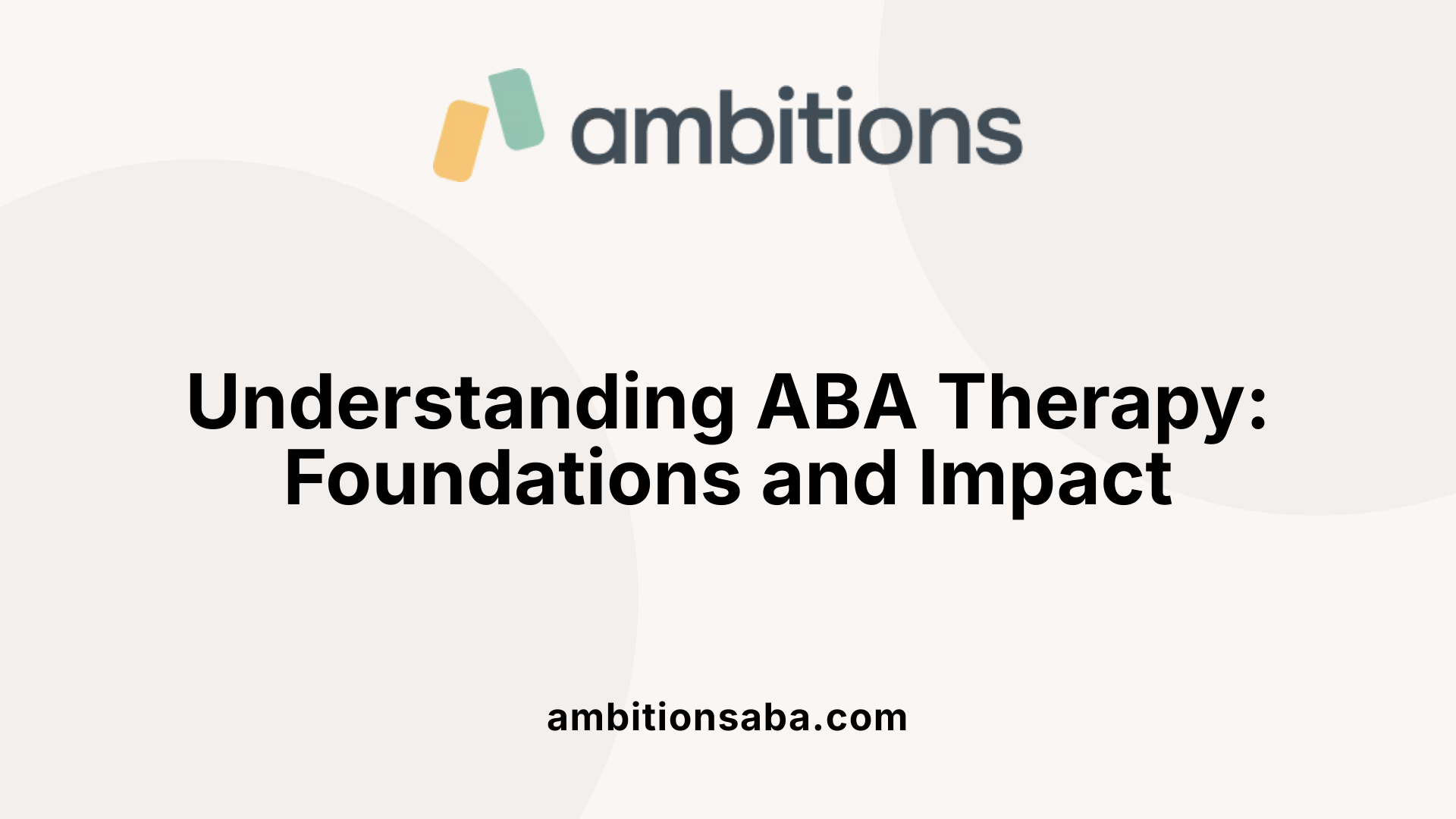 ambitions

Understanding ABA Therapy: Foundations and Impact

ambitionsaba.com